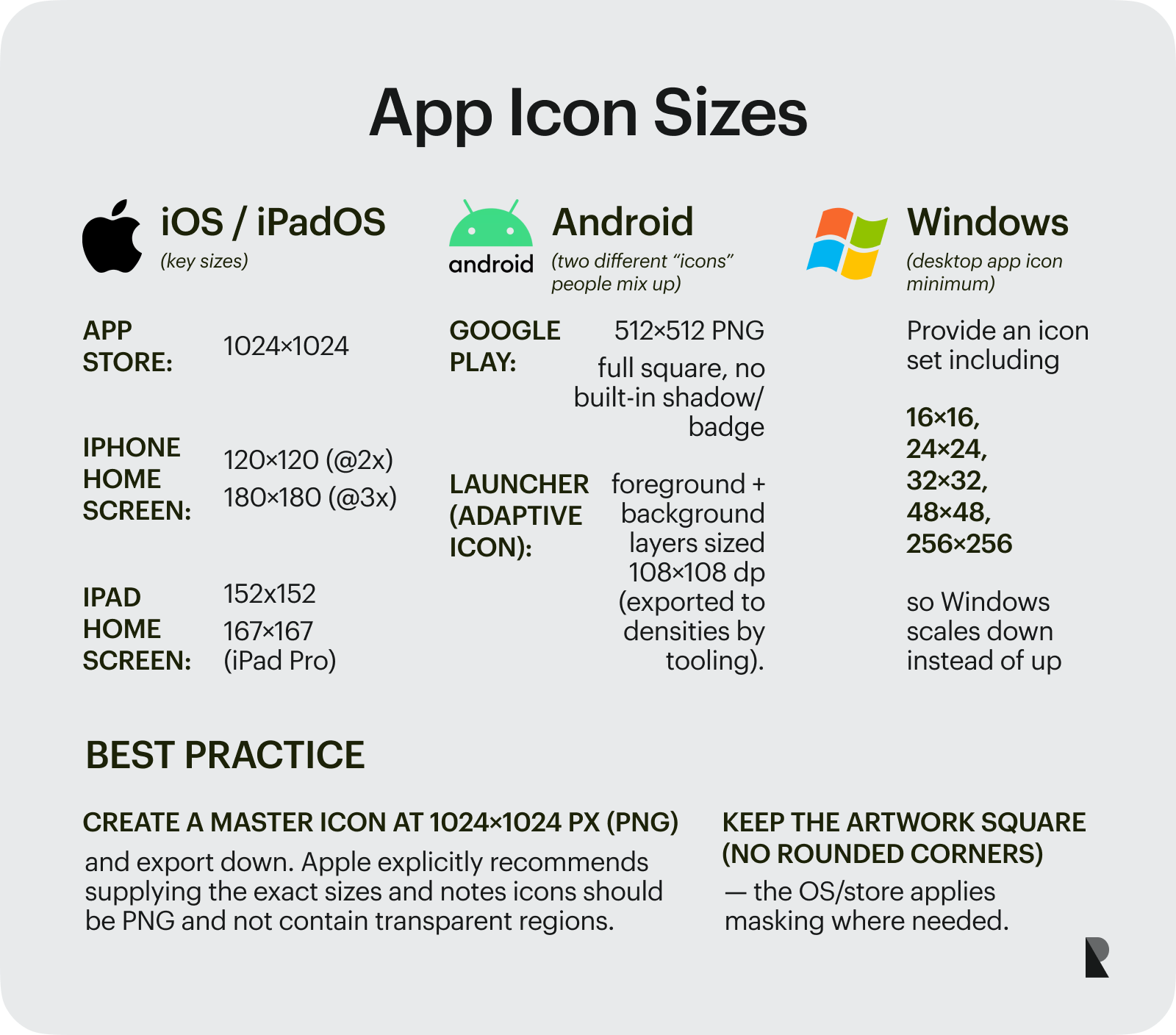 App Icon Sizes

iOS / iPadOS
(key sizes)

APP STORE: 1024×1024

IPHONE HOME SCREEN: 120×120 (@2x) 180×180 (@3x)

IPAD HOME SCREEN: 152x152 167×167 (iPad Pro)

android

Android
(two different “icons” people mix up)

GOOGLE PLAY: 512×512 PNG full square, no built-in shadow/ badge

LAUNCHER (ADAPTIVE ICON): foreground + background layers sized 108×108 dp (exported to densities by tooling).

Windows
(desktop app icon minimum)

Provide an icon set including

16×16, 24×24, 32×32, 48×48, 256×256

so Windows scales down instead of up

BEST PRACTICE

CREATE A MASTER ICON AT 1024×1024 PX (PNG)
and export down. Apple explicitly recommends supplying the exact sizes and notes icons should be PNG and not contain transparent regions.

KEEP THE ARTWORK SQUARE (NO ROUNDED CORNERS)
— the OS/store applies masking where needed.